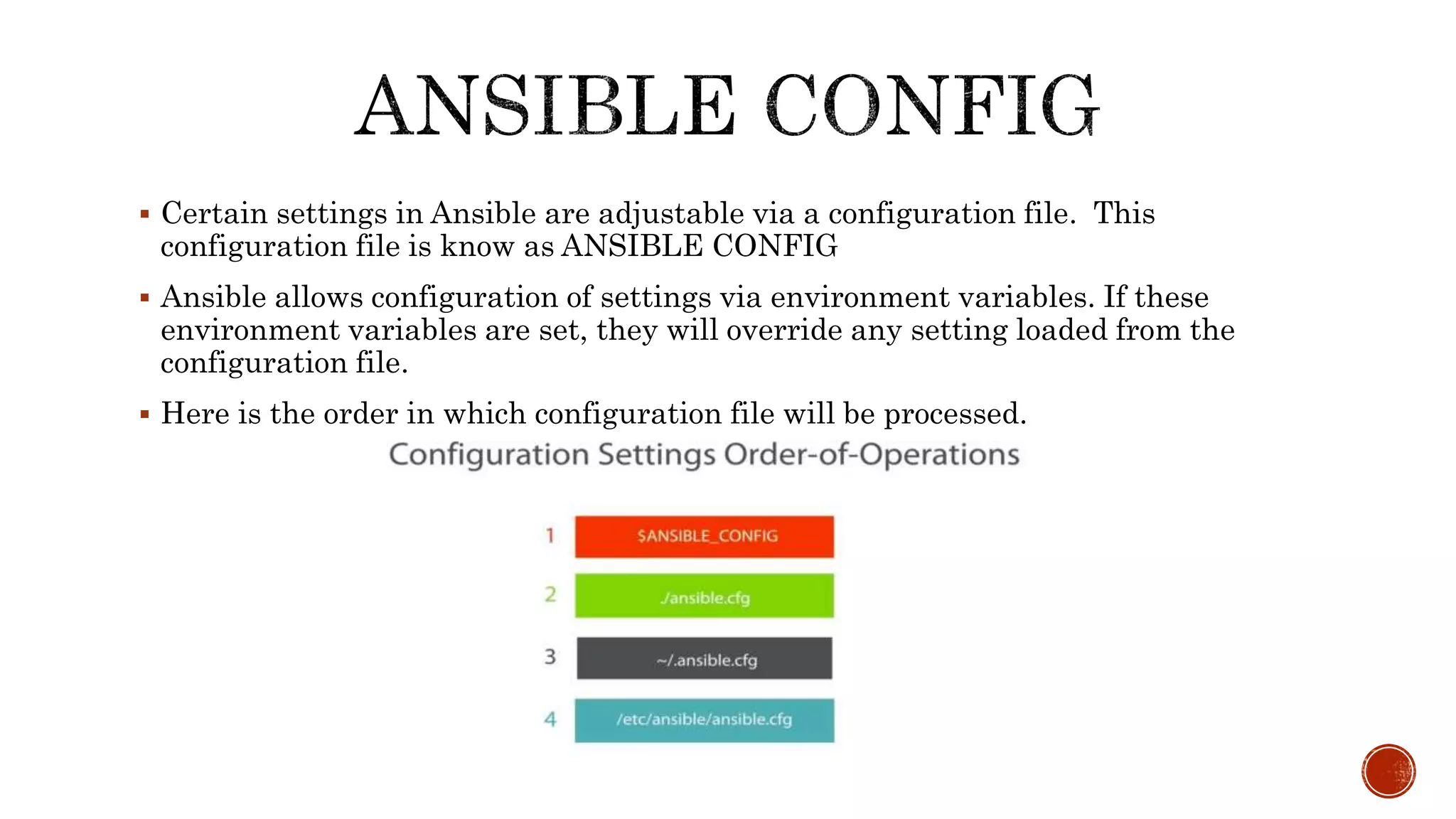 ANSIBLE CONFIG

▪ Certain settings in Ansible are adjustable via a configuration file. This configuration file is know as ANSIBLE CONFIG

▪ Ansible allows configuration of settings via environment variables. If these environment variables are set, they will override any setting loaded from the configuration file.

▪ Here is the order in which configuration file will be processed.

Configuration Settings Order-of-Operations

1 $ANSIBLE_CONFIG

2 ./ansible.cfg

3 ~/.ansible.cfg

4 /etc/ansible/ansible.cfg